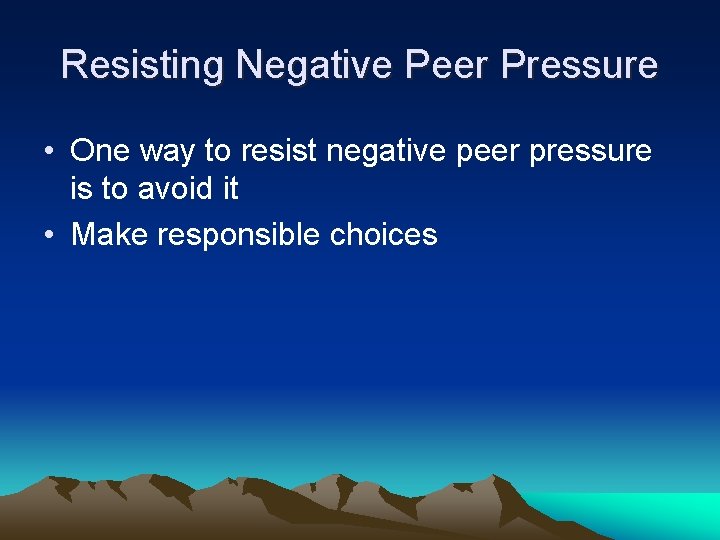 Resisting Negative Peer Pressure

• One way to resist negative peer pressure is to avoid it
• Make responsible choices